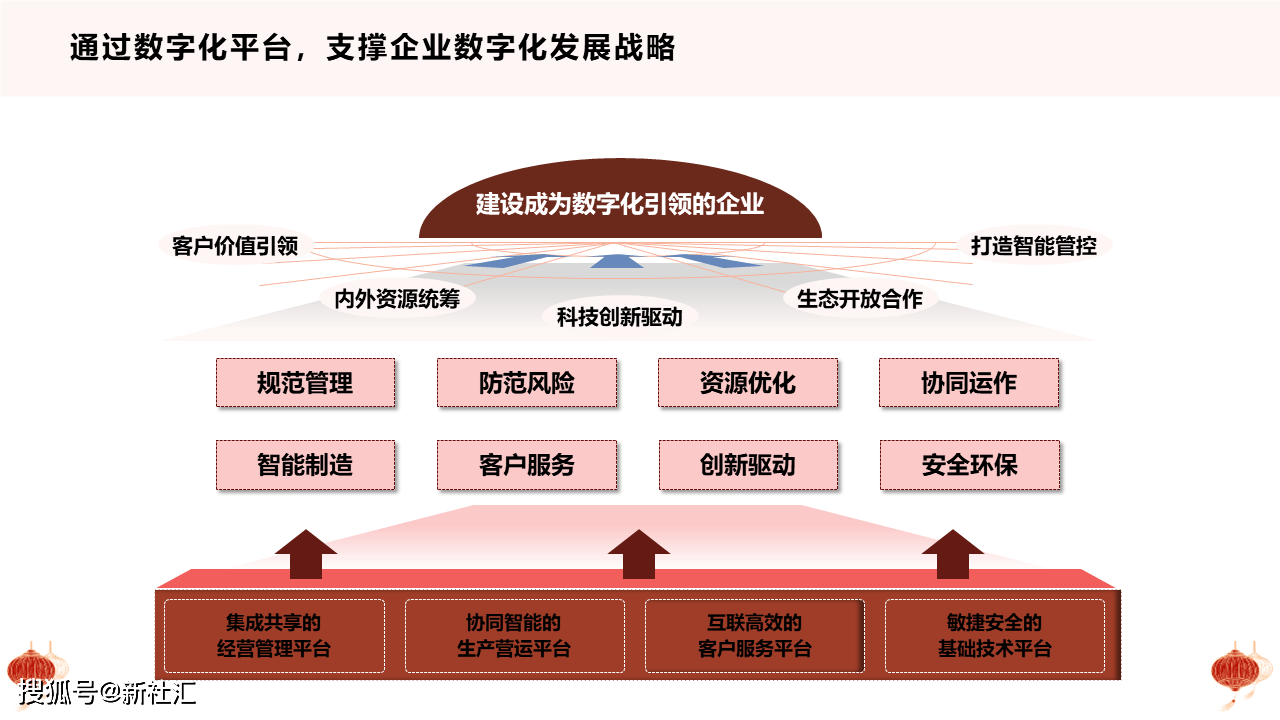 通过数字化平台，支撑企业数字化发展战略

建设成为数字化引领的企业

客户价值引领

打造智能管控

内外资源统筹

科技创新驱动

生态开放合作

规范管理

防范风险

资源优化

协同运作

智能制造

客户服务

创新驱动

安全环保

集成共享的
经营管理平台

协同智能的
生产营运平台

互联高效的
客户服务平台

敏捷安全的
基础技术平台

搜狐号@新社汇